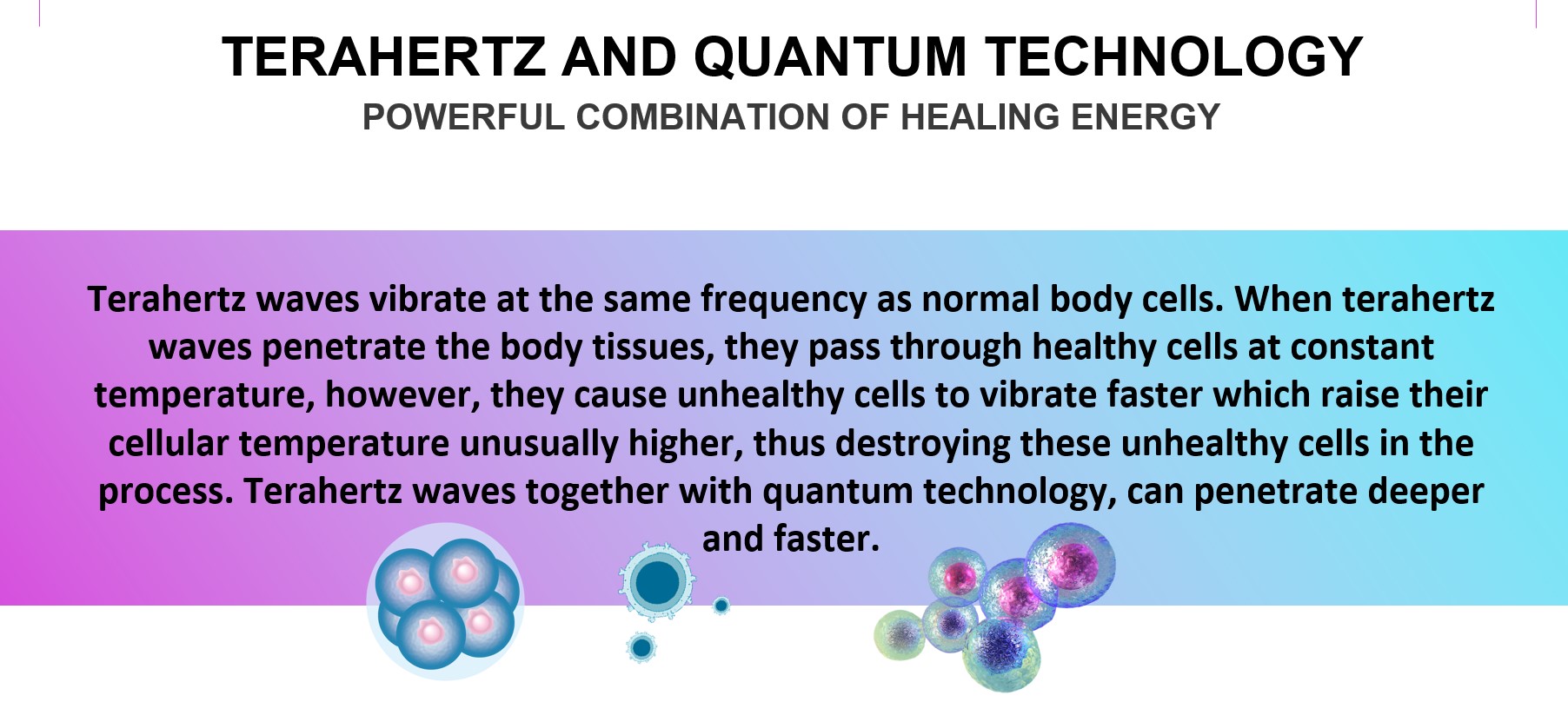 TERAHERTZ AND QUANTUM TECHNOLOGY
POWERFUL COMBINATION OF HEALING ENERGY

Terahertz waves vibrate at the same frequency as normal body cells. When terahertz waves penetrate the body tissues, they pass through healthy cells at constant temperature, however, they cause unhealthy cells to vibrate faster which raise their cellular temperature unusually higher, thus destroying these unhealthy cells in the process. Terahertz waves together with quantum technology, can penetrate deeper and faster.